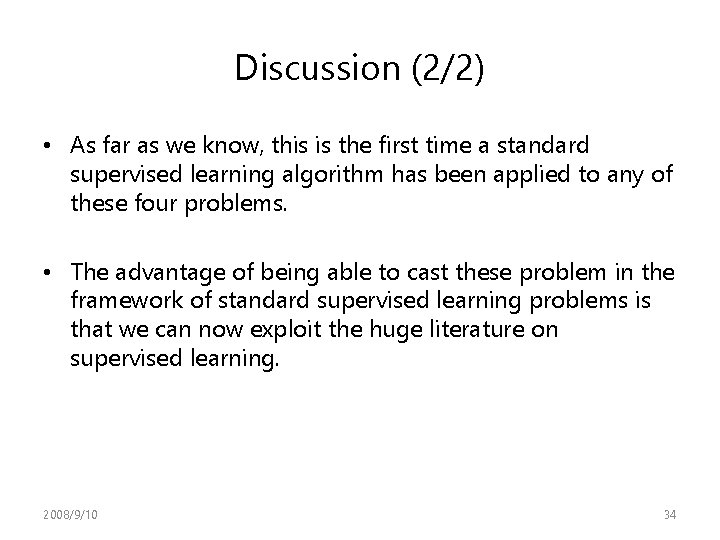 Discussion (2/2)

• As far as we know, this is the first time a standard supervised learning algorithm has been applied to any of these four problems.

• The advantage of being able to cast these problem in the framework of standard supervised learning problems is that we can now exploit the huge literature on supervised learning.

2008/9/10

34